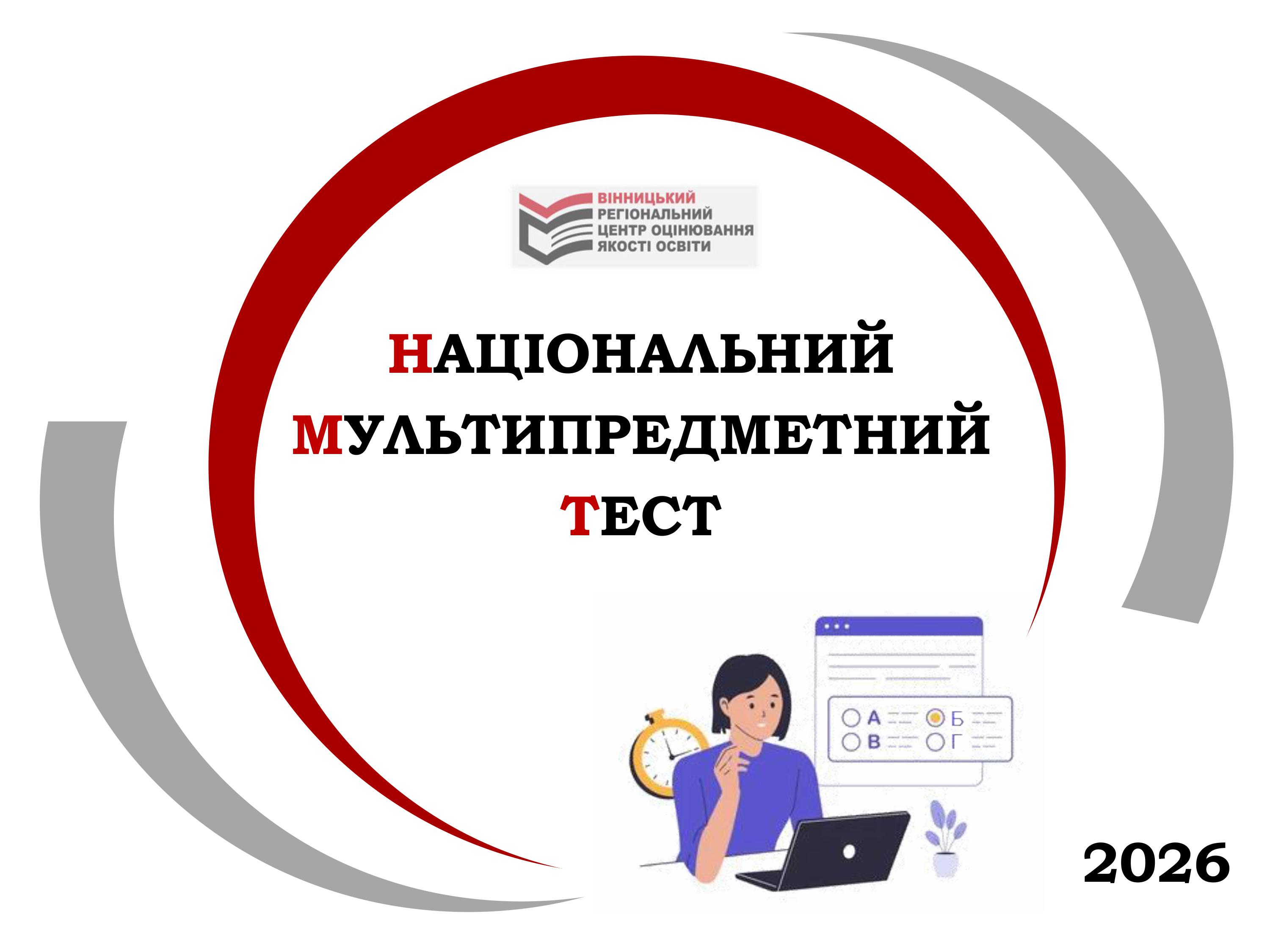 ВІННИЦЬКИЙ РЕГІОНАЛЬНИЙ ЦЕНТР ОЦІНЮВАННЯ ЯКОСТІ ОСВІТИ

НАЦІОНАЛЬНИЙ МУЛЬТИПРЕДМЕТНИЙ ТЕСТ

А Б
В Г

2026